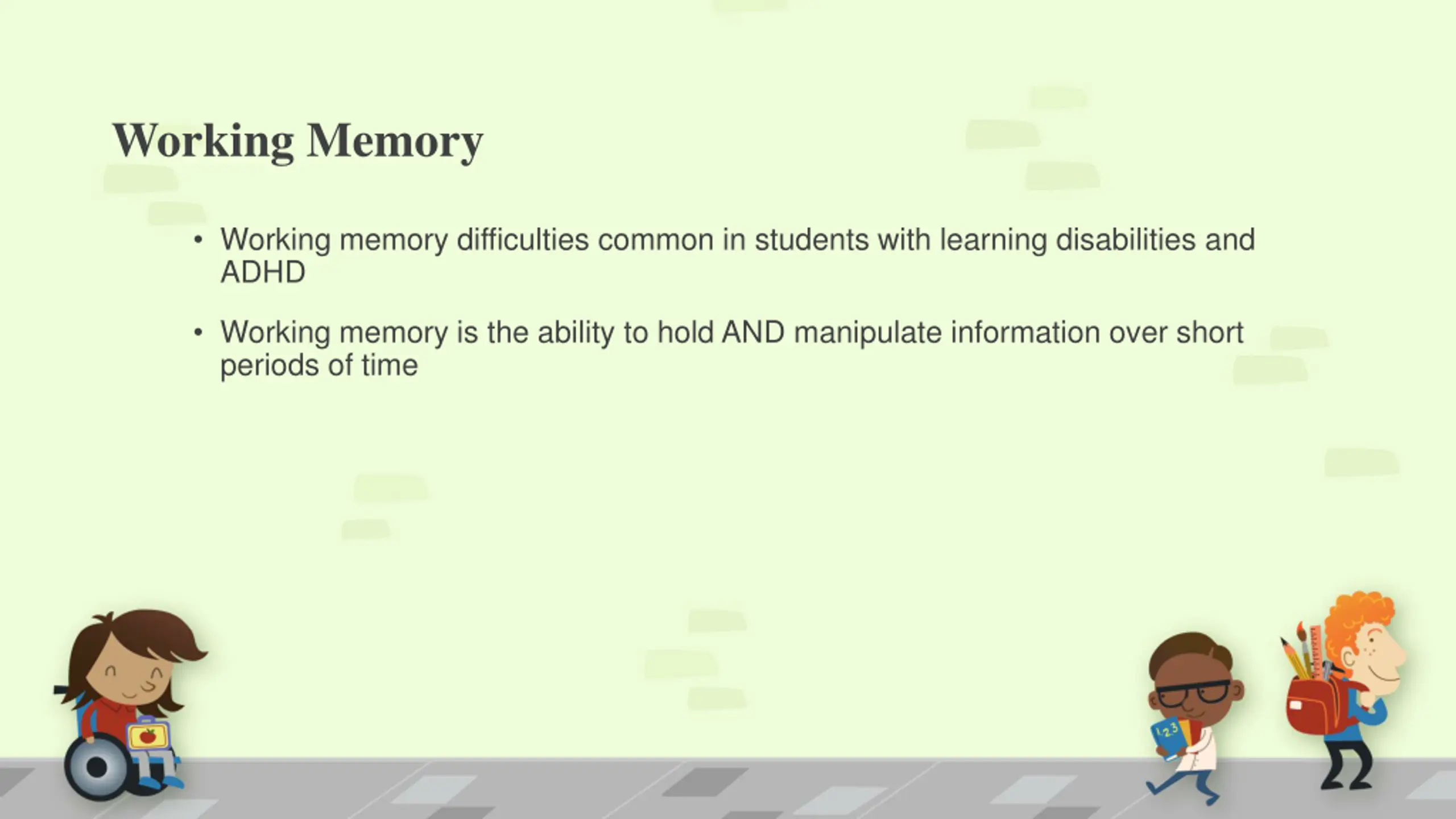 Working Memory

• Working memory difficulties common in students with learning disabilities and ADHD

• Working memory is the ability to hold AND manipulate information over short periods of time

123